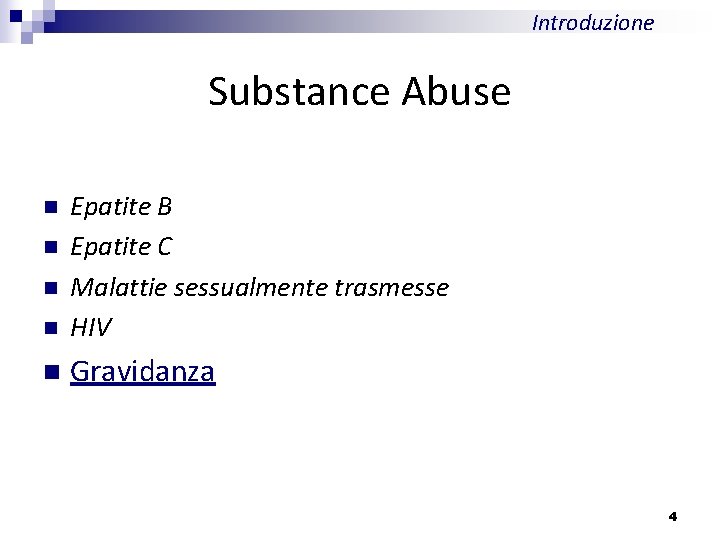 Introduzione

Substance Abuse

- Epatite B
- Epatite C
- Malattie sessualmente trasmesse
- HIV
- Gravidanza

4